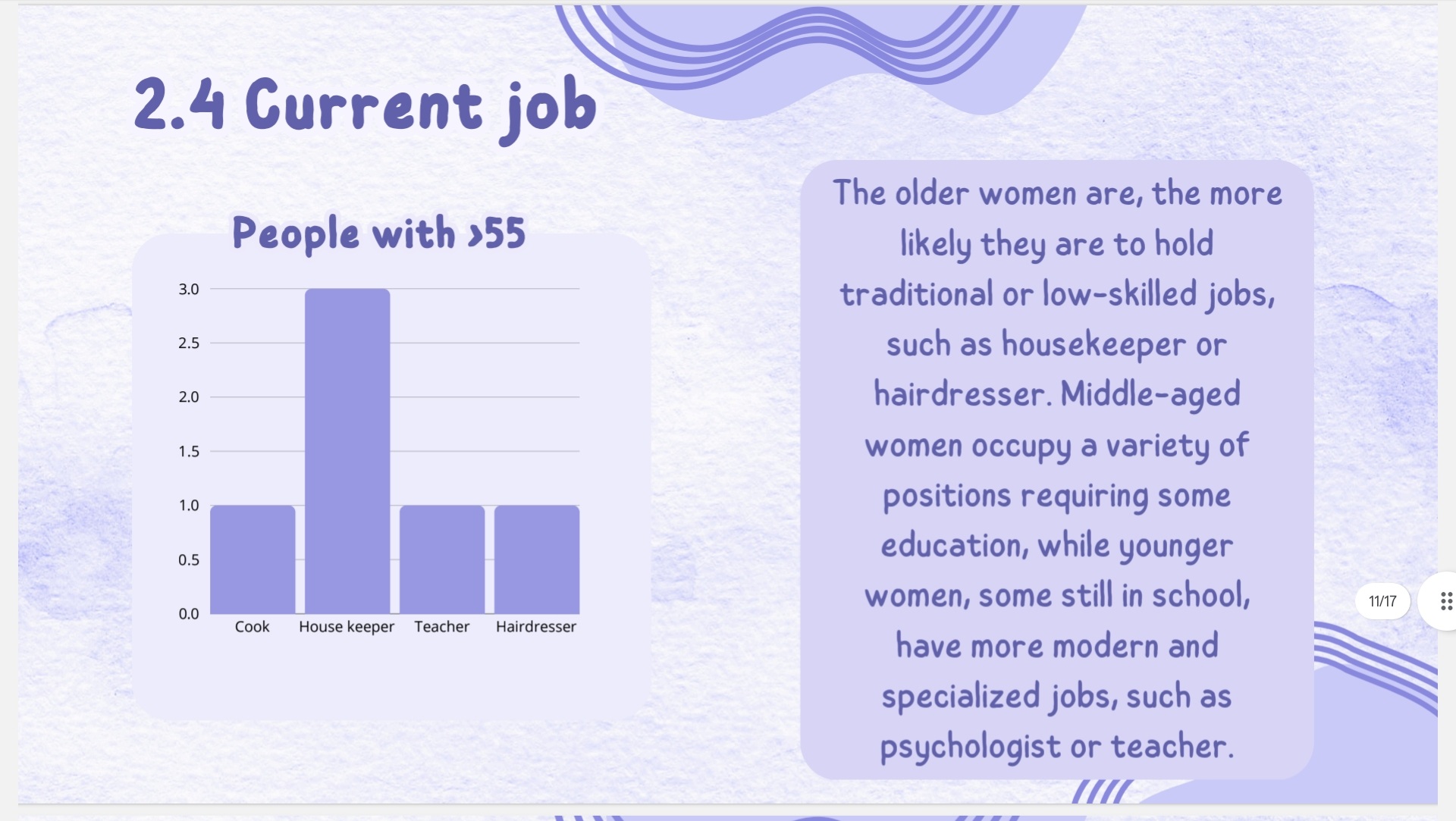 2.4 Current job

People with >55

3.0
2.5
2.0
1.5
1.0
0.5
0.0

Cook
House keeper
Teacher
Hairdresser

The older women are, the more likely they are to hold traditional or low-skilled jobs, such as housekeeper or hairdresser. Middle-aged women occupy a variety of positions requiring some education, while younger women, some still in school, have more modern and specialized jobs, such as psychologist or teacher.

11/17